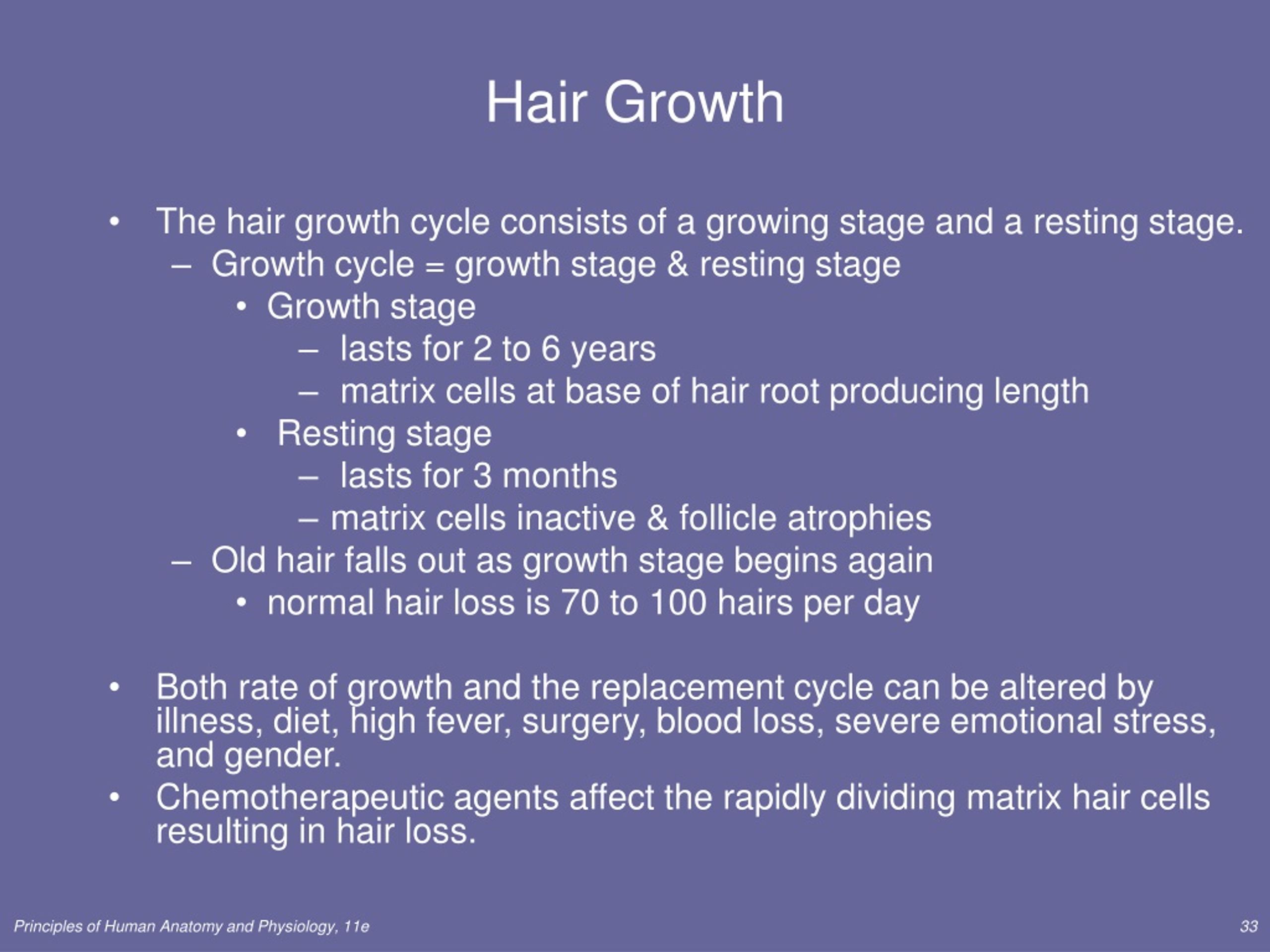 Hair Growth

• The hair growth cycle consists of a growing stage and a resting stage.
– Growth cycle = growth stage & resting stage
• Growth stage
– lasts for 2 to 6 years
– matrix cells at base of hair root producing length
• Resting stage
– lasts for 3 months
– matrix cells inactive & follicle atrophies
– Old hair falls out as growth stage begins again
• normal hair loss is 70 to 100 hairs per day

• Both rate of growth and the replacement cycle can be altered by illness, diet, high fever, surgery, blood loss, severe emotional stress, and gender.
• Chemotherapeutic agents affect the rapidly dividing matrix hair cells resulting in hair loss.

Principles of Human Anatomy and Physiology, 11e

33